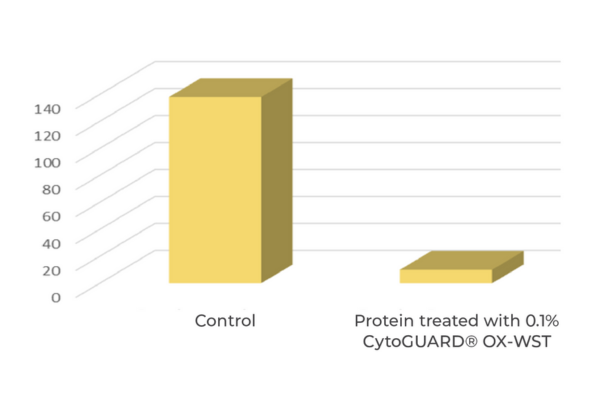 140
120
100
80
60
40
20
0

Control

Protein treated with 0.1% CytoGUARD® OX-WST